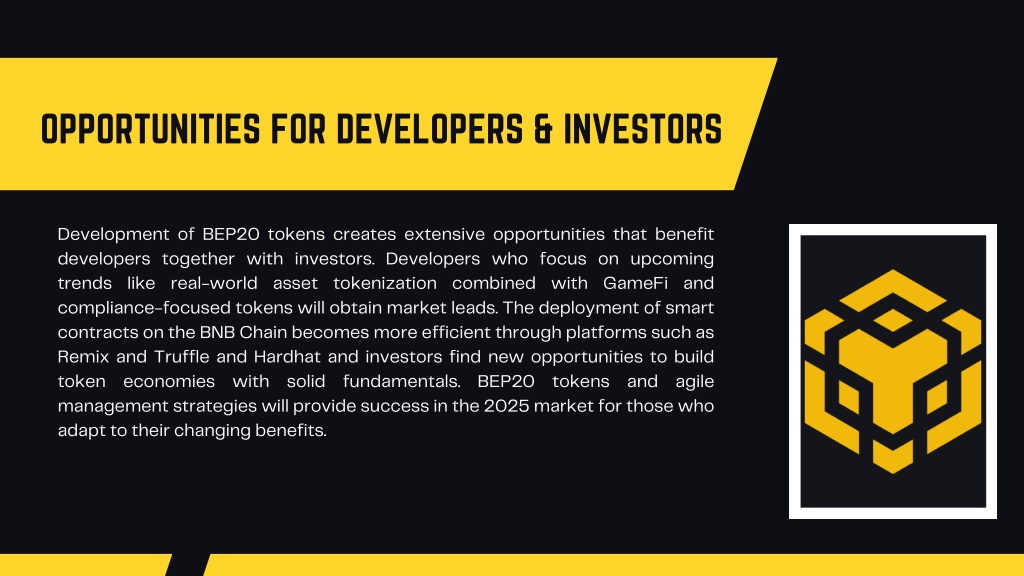 OPPORTUNITIES FOR DEVELOPERS & INVESTORS

Development of BEP20 tokens creates extensive opportunities that benefit developers together with investors. Developers who focus on upcoming trends like real-world asset tokenization combined with GameFi and compliance-focused tokens will obtain market leads. The deployment of smart contracts on the BNB Chain becomes more efficient through platforms such as Remix and Truffle and Hardhat and investors find new opportunities to build token economies with solid fundamentals. BEP20 tokens and agile management strategies will provide success in the 2025 market for those who adapt to their changing benefits.